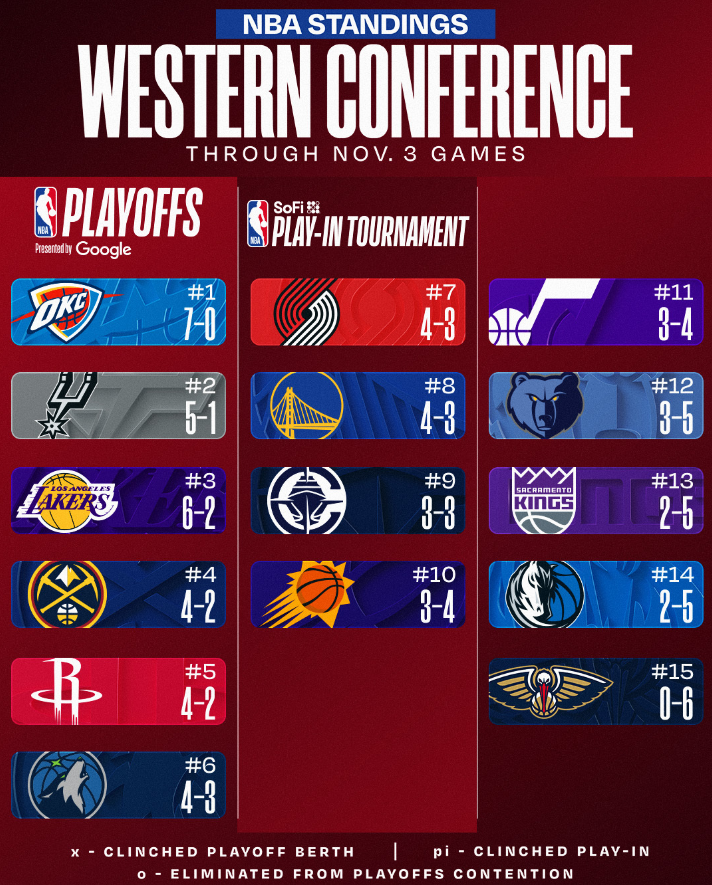 NBA STANDINGS
WESTERN CONFERENCE
THROUGH NOV. 3 GAMES

NBA PLAYOFFS
Presented by Google

OKC #1 7-0

#2 5-1

LOS ANGELES LAKERS #3 6-2

#4 4-2

#5 4-2

#6 4-3

NBA SoFi PLAY-IN TOURNAMENT

#7 4-3

#8 4-3

#9 3-3

#10 3-4

#11 3-4

#12 3-5

SACRAMENTO KINGS #13 2-5

#14 2-5

#15 0-6

x - CLINCHED PLAYOFF BERTH | pi - CLINCHED PLAY-IN
o - ELIMINATED FROM PLAYOFFS CONTENTION